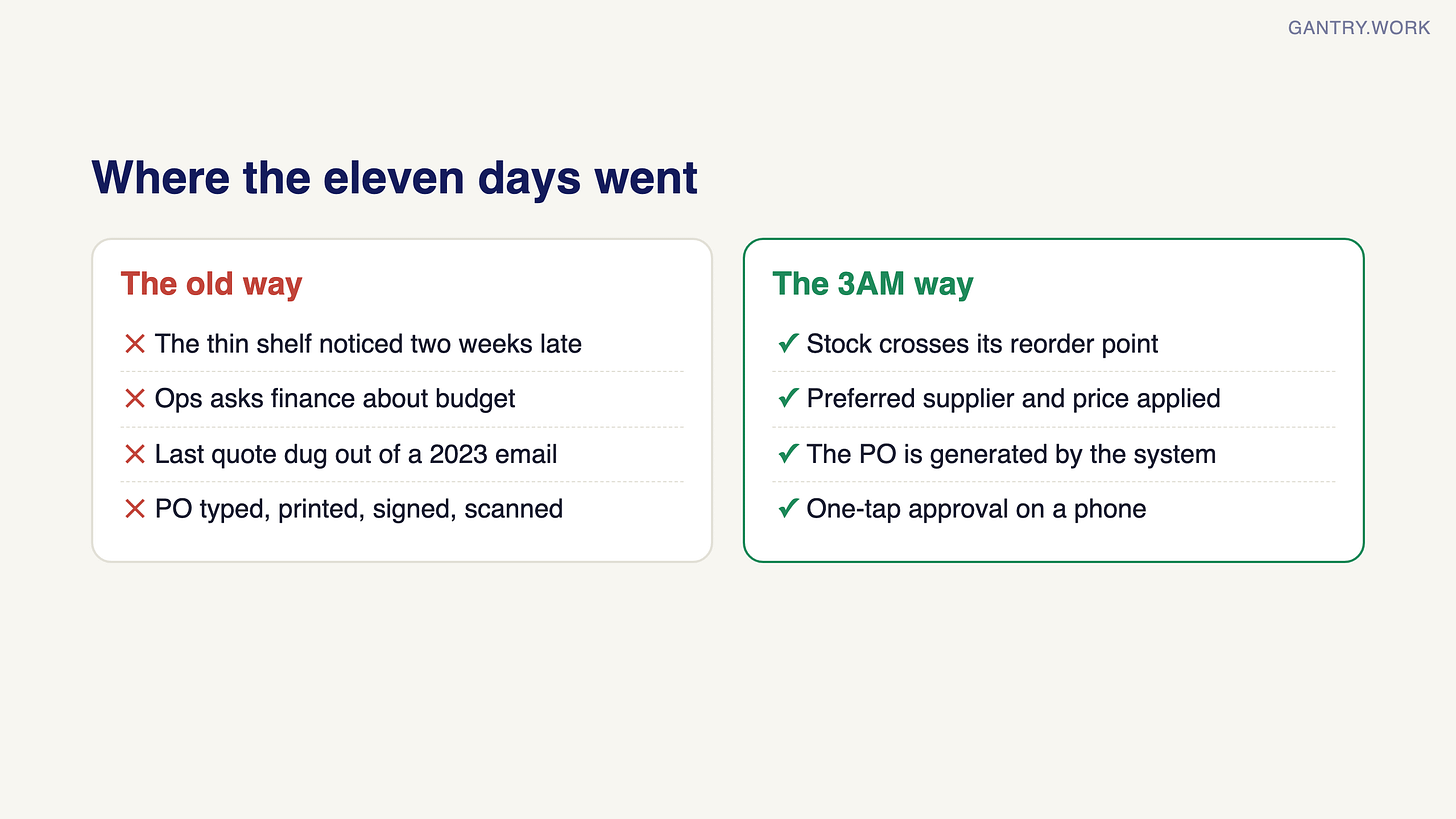 GANTRY.WORK

Where the eleven days went

The old way

✕ The thin shelf noticed two weeks late

✕ Ops asks finance about budget

✕ Last quote dug out of a 2023 email

✕ PO typed, printed, signed, scanned

The 3AM way

✓ Stock crosses its reorder point

✓ Preferred supplier and price applied

✓ The PO is generated by the system

✓ One-tap approval on a phone